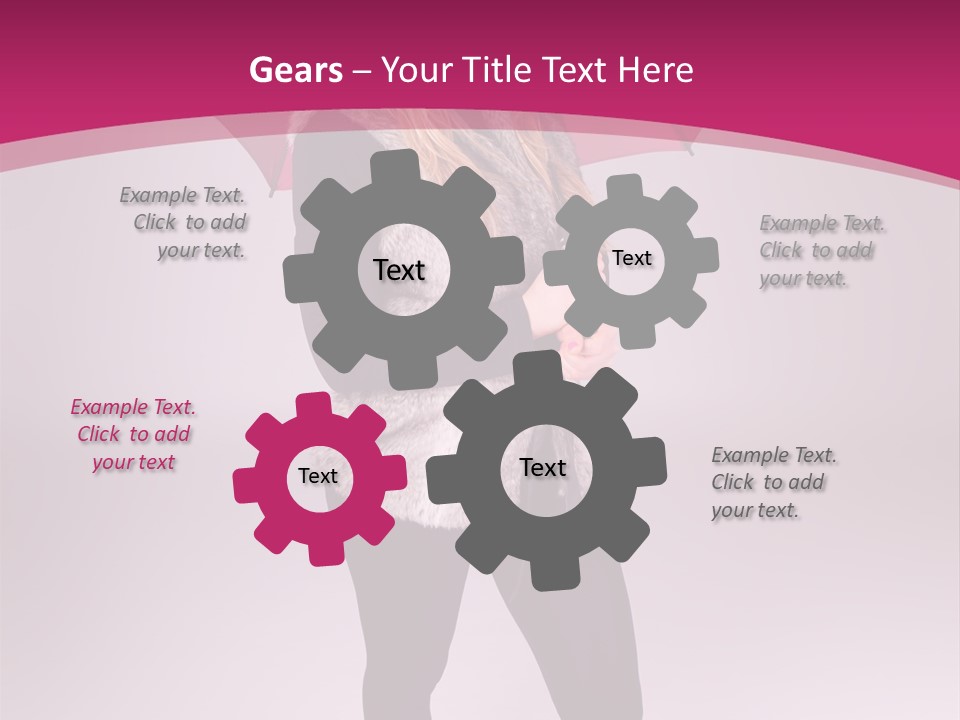 Gears – Your Title Text Here

Example Text. Click to add your text.

Text

Text

Example Text. Click to add your text.

Example Text. Click to add your text

Text

Text

Example Text. Click to add your text.